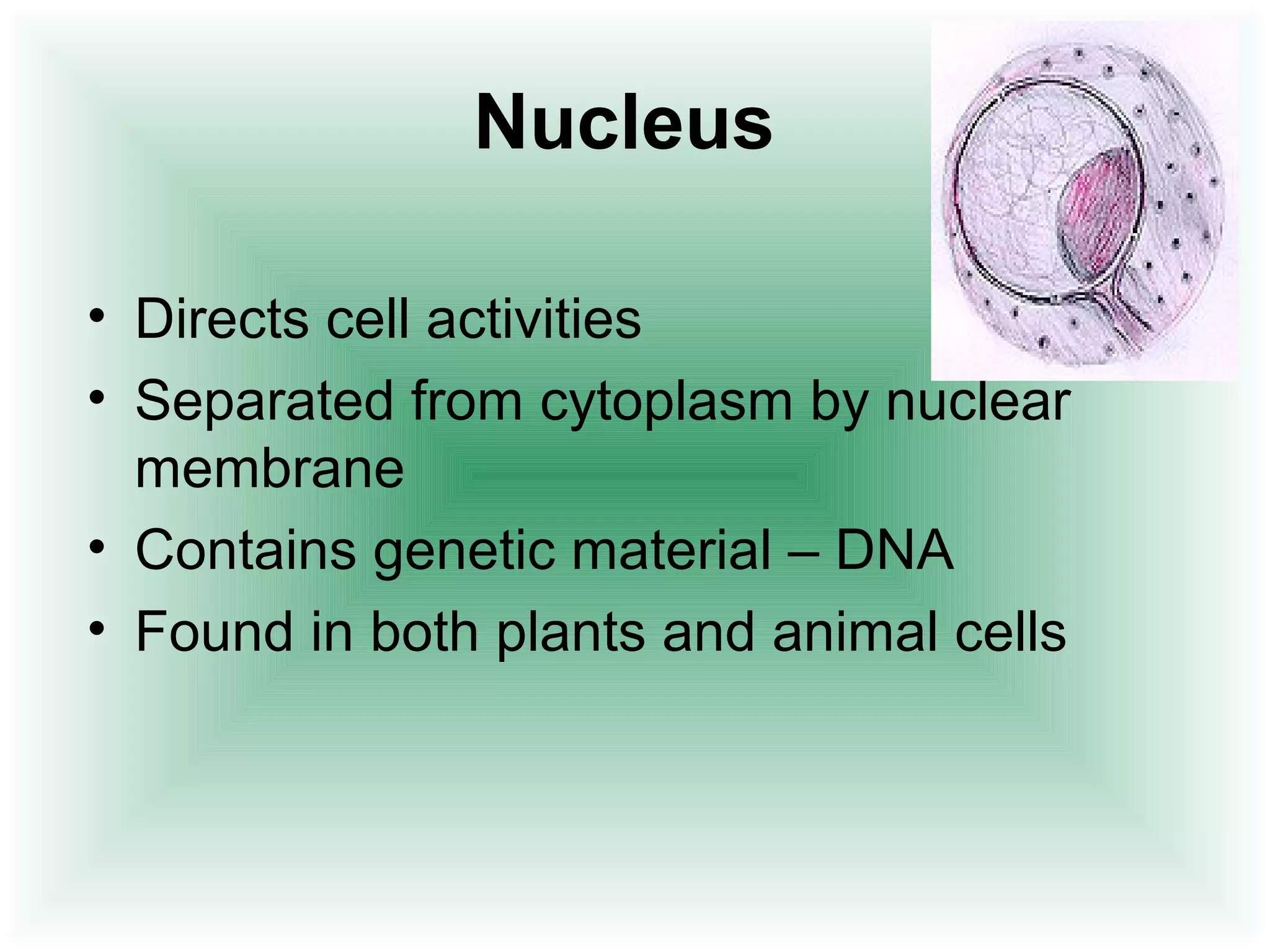 Nucleus

• Directs cell activities
• Separated from cytoplasm by nuclear membrane
• Contains genetic material – DNA
• Found in both plants and animal cells